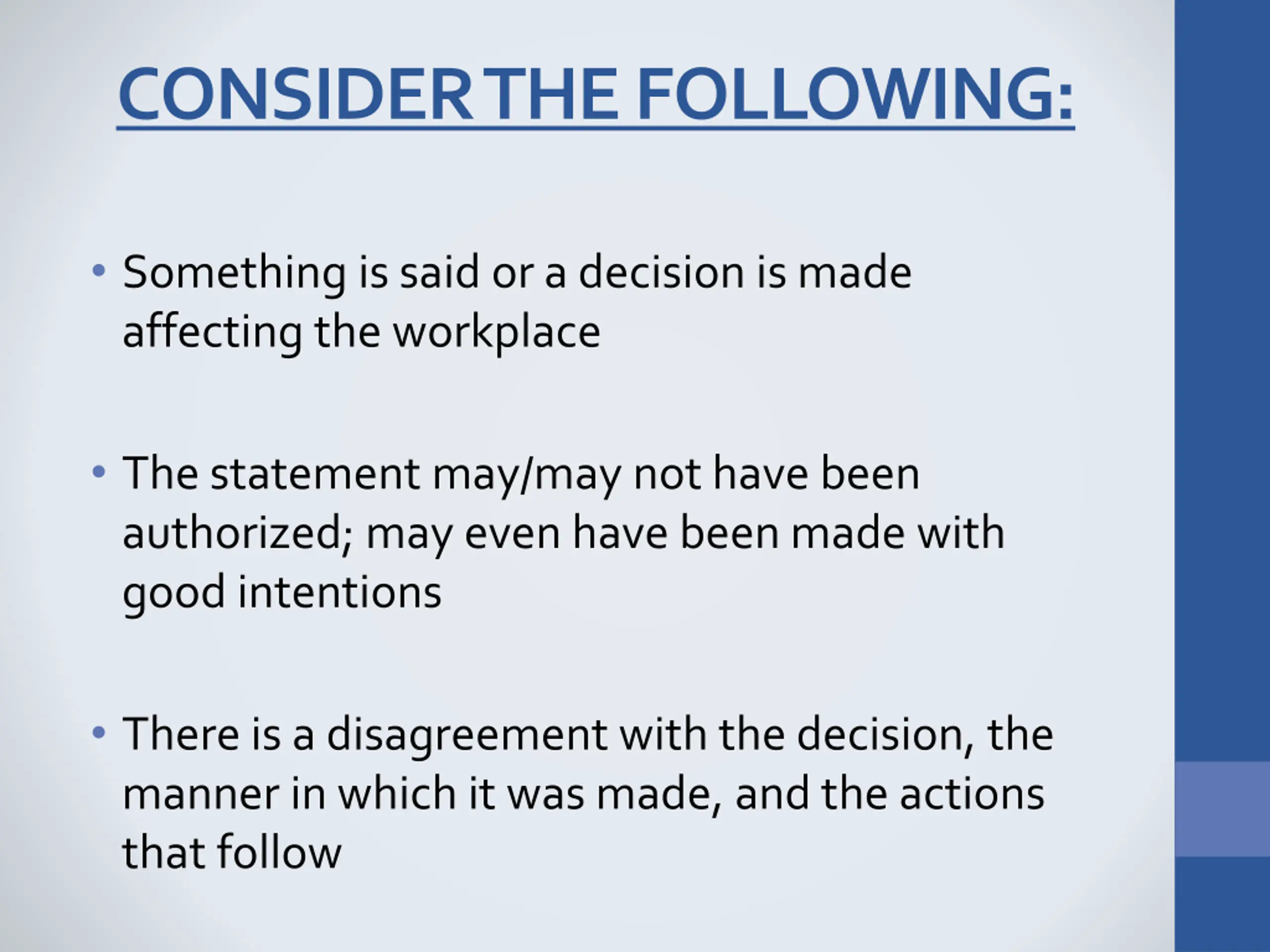 CONSIDER THE FOLLOWING:

• Something is said or a decision is made affecting the workplace

• The statement may/may not have been authorized; may even have been made with good intentions

• There is a disagreement with the decision, the manner in which it was made, and the actions that follow